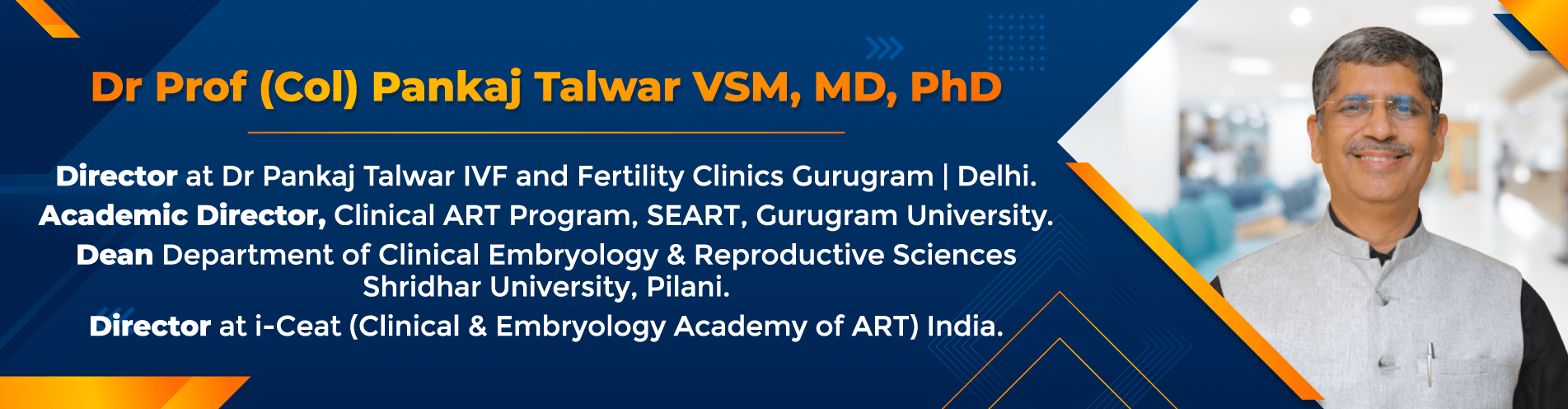 Dr Prof (Col) Pankaj Talwar VSM, MD, PhD

Director at Dr Pankaj Talwar IVF and Fertility Clinics Gurugram | Delhi.
Academic Director, Clinical ART Program, SEART, Gurugram University.
Dean Department of Clinical Embryology & Reproductive Sciences Shridhar University, Pilani.
Director at i-Ceat (Clinical & Embryology Academy of ART) India.